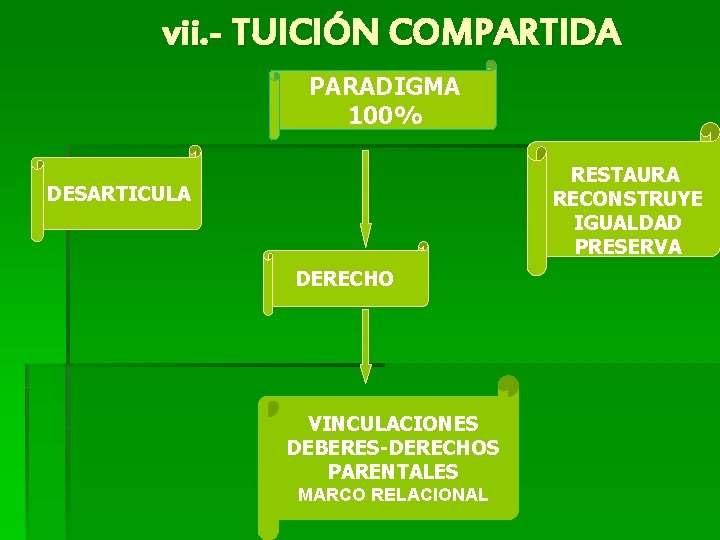 vii.- TUICIÓN COMPARTIDA

PARADIGMA
100%

DESARTICULA

RESTAURA
RECONSTRUYE
IGUALDAD
PRESERVA

DERECHO

VINCULACIONES
DEBERES-DERECHOS
PARENTALES
MARCO RELACIONAL